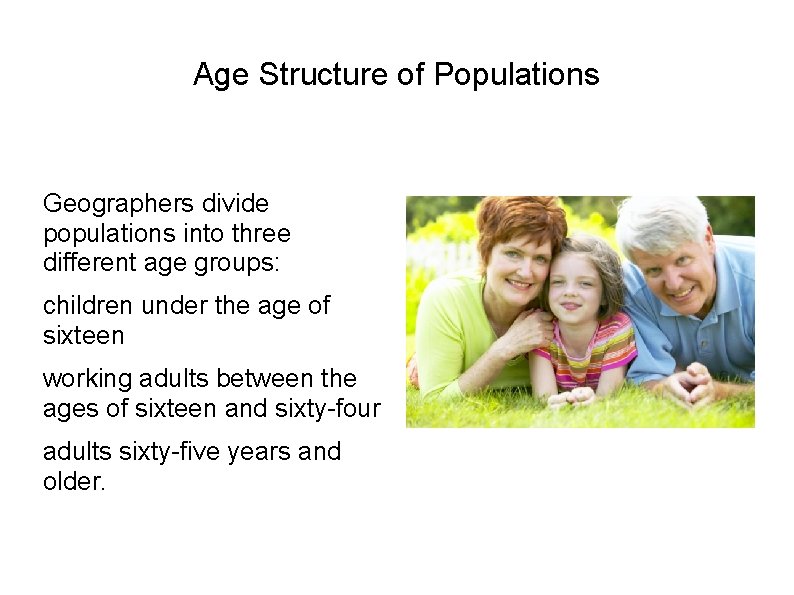 Age Structure of Populations

Geographers divide populations into three different age groups:

children under the age of sixteen

working adults between the ages of sixteen and sixty-four

adults sixty-five years and older.